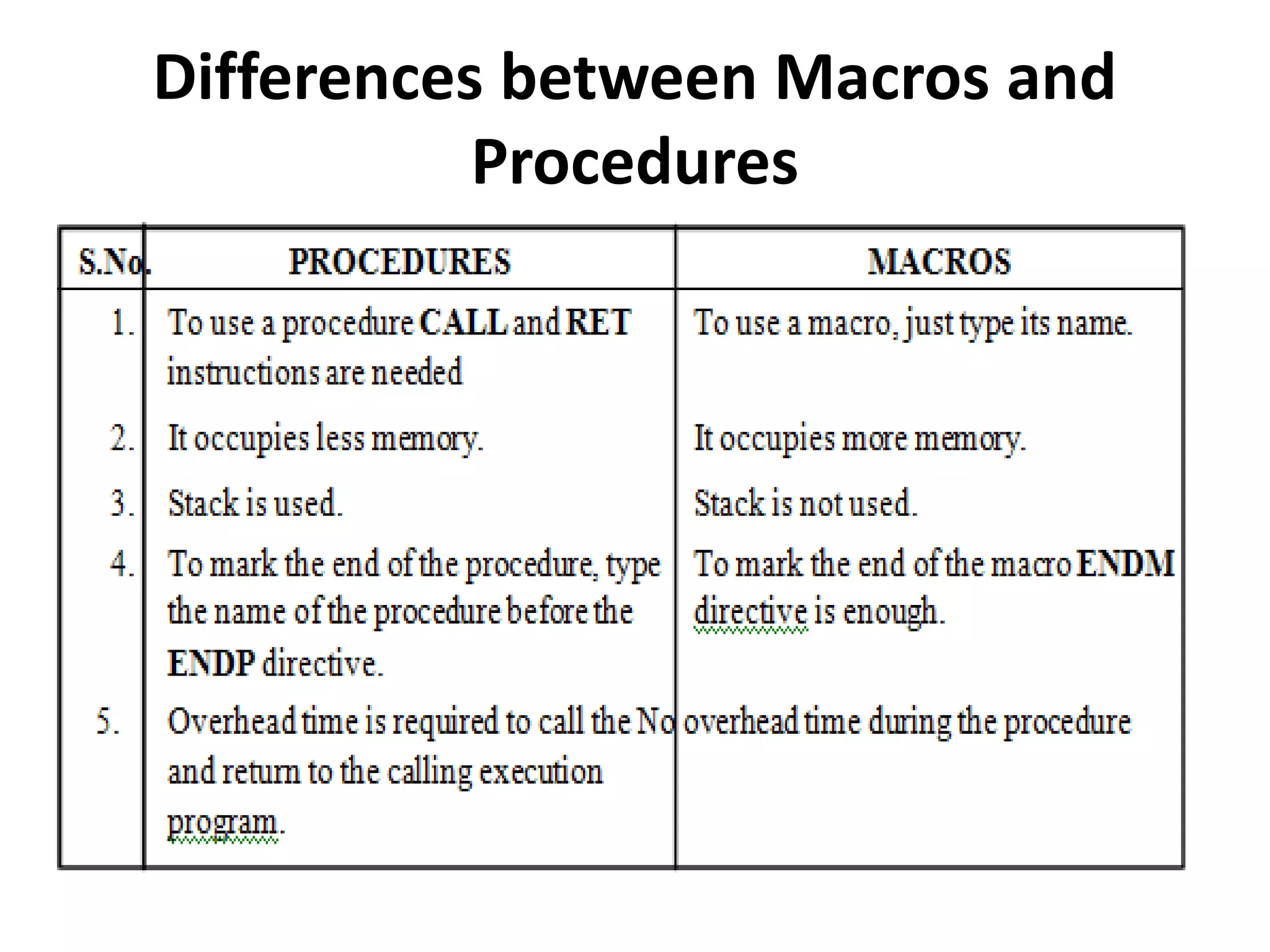 Differences between Macros and Procedures

| S.No. | PROCEDURES | MACROS |
|---|---|---|
| 1. | To use a procedure CALL and RET instructions are needed | To use a macro, just type its name. |
| 2. | It occupies less memory. | It occupies more memory. |
| 3. | Stack is used. | Stack is not used. |
| 4. | To mark the end of the procedure, type the name of the procedure before the ENDP directive. | To mark the end of the macro ENDM directive is enough. |
| 5. | Overhead time is required to call the and return to the calling execution program. | No overhead time during the procedure |